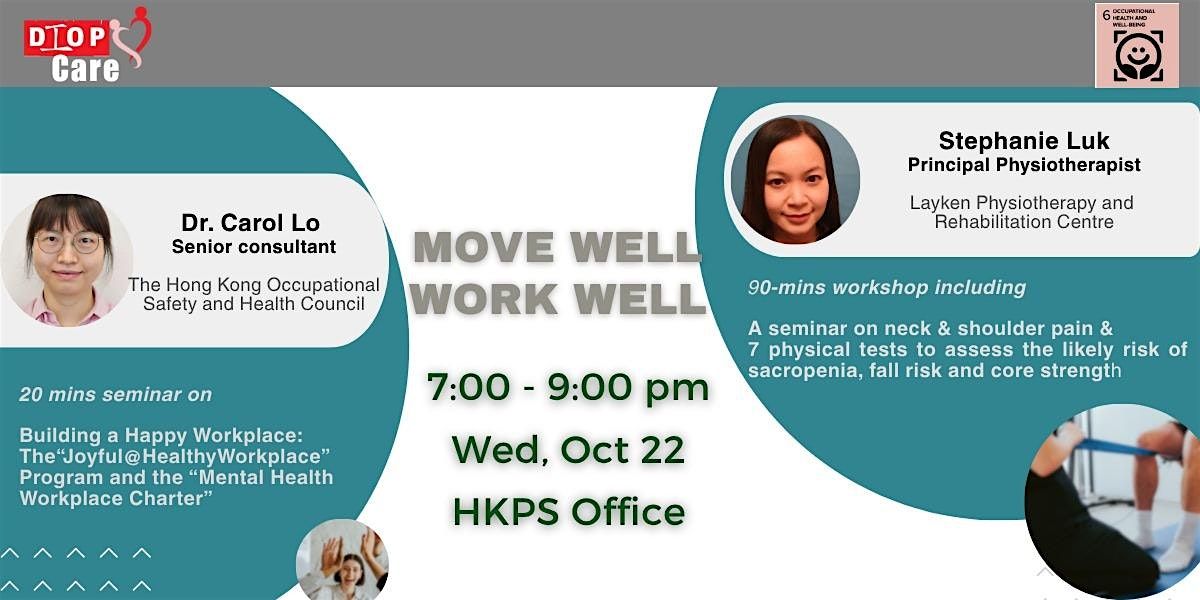 DIOP Care

6 OCCUPATIONAL HEALTH AND WELL-BEING

Dr. Carol Lo
Senior consultant

The Hong Kong Occupational Safety and Health Council

20 mins seminar on

Building a Happy Workplace: The"Joyful@HealthyWorkplace" Program and the "Mental Health Workplace Charter"

MOVE WELL WORK WELL

7:00 - 9:00 pm
Wed, Oct 22
HKPS Office

Stephanie Luk
Principal Physiotherapist

Layken Physiotherapy and Rehabilitation Centre

90-mins workshop including

A seminar on neck & shoulder pain & 7 physical tests to assess the likely risk of sacropenia, fall risk and core strength